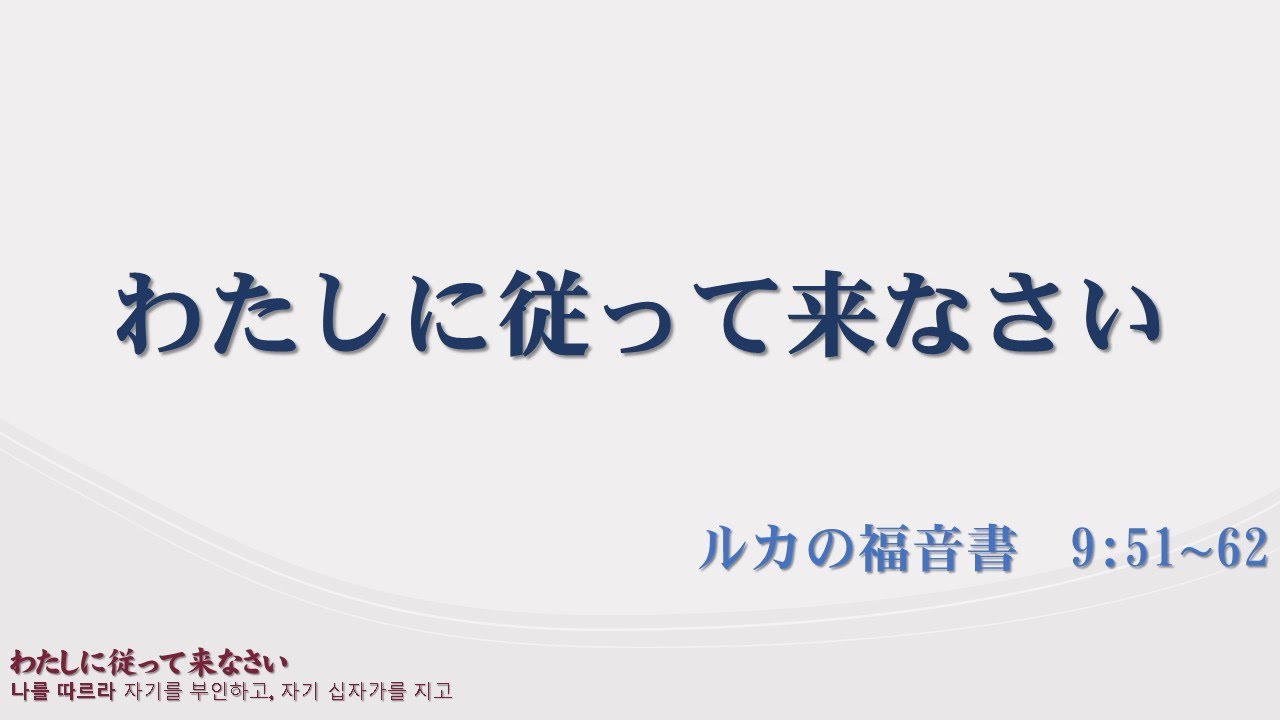 わたしに従って来なさい

ルカの福音書　9:51~62

わたしに従って来なさい
나를 따르라 자기를 부인하고, 자기 십자가를 지고